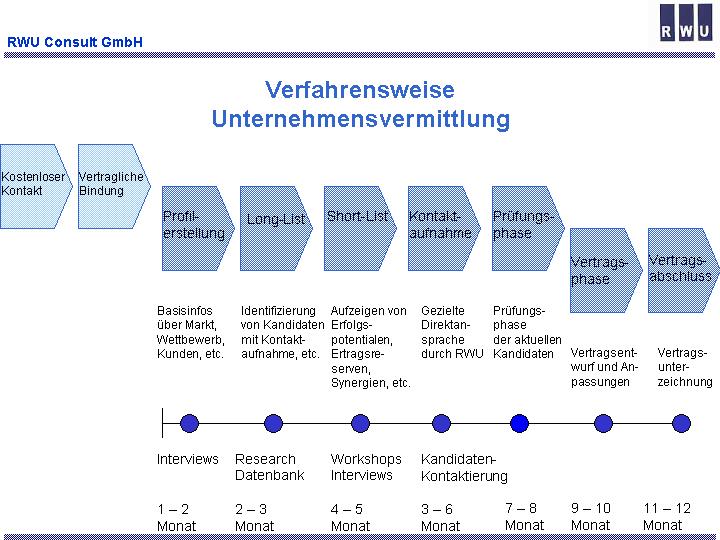 RWU Consult GmbH

RWU

Verfahrensweise Unternehmensvermittlung

Kostenloser Kontakt

Vertragliche Bindung

Profilerstellung

Long-List

Short-List

Kontaktaufnahme

Prüfungsphase

Vertragsphase

Vertragsabschluss

Basisinfos über Markt, Wettbewerb, Kunden, etc.

Identifizierung von Kandidaten mit Kontaktaufnahme, etc.

Aufzeigen von Erfolgspotentialen, Ertragsreserven, Synergien, etc.

Gezielte Direktansprache durch RWU

Prüfungsphase der aktuellen Kandidaten

Vertragsentwurf und Anpassungen

Vertragsunterzeichnung

Interviews

Research Datenbank

Workshops Interviews

Kandidaten-Kontaktierung

1 – 2 Monat

2 – 3 Monat

4 – 5 Monat

3 – 6 Monat

7 – 8 Monat

9 – 10 Monat

11 – 12 Monat